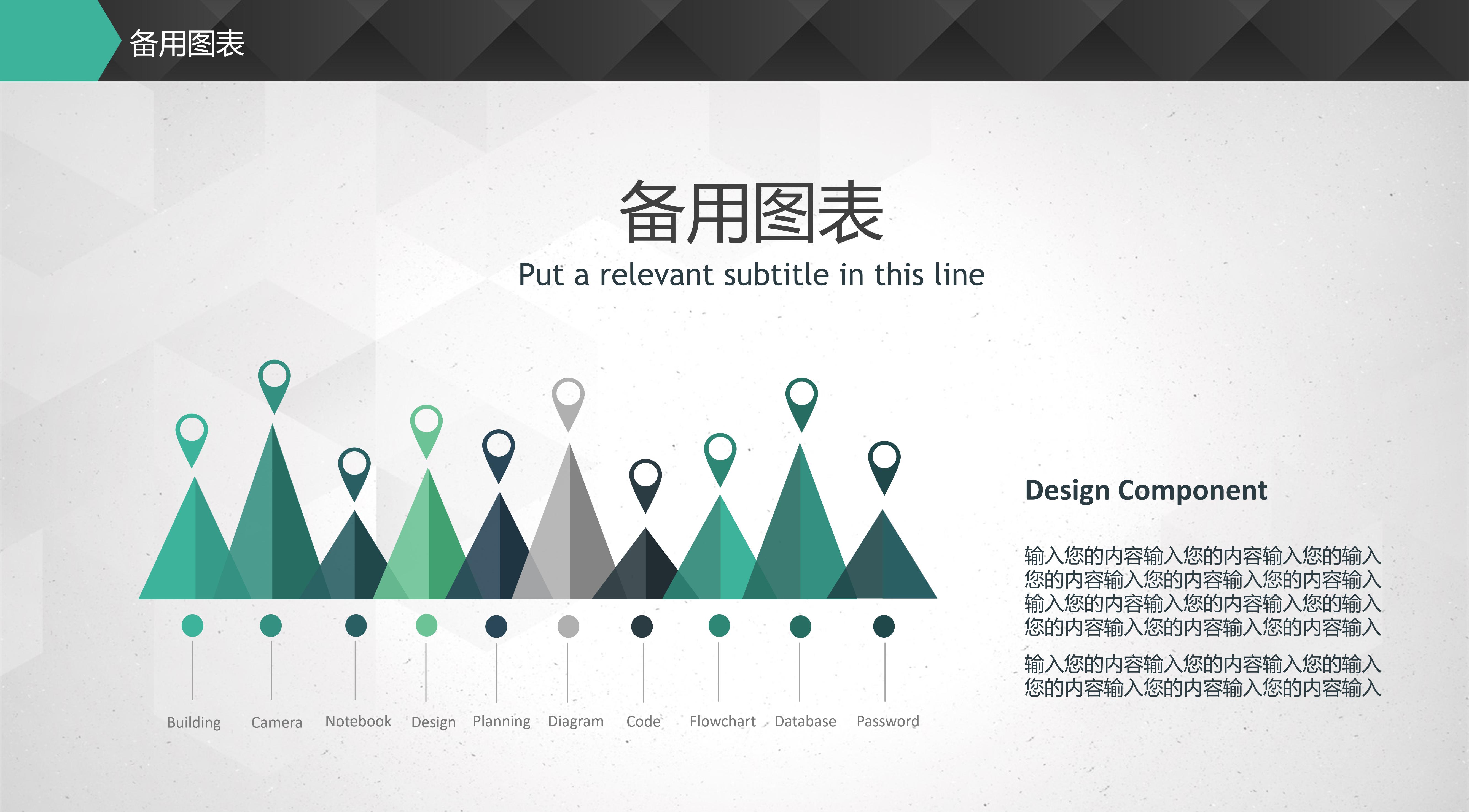 备用图表

备用图表

Put a relevant subtitle in this line

Building Camera Notebook Design Planning Diagram Code Flowchart Database Password

Design Component

输入您的内容输入您的内容输入您的输入您的内容输入您的内容输入您的内容输入输入您的内容输入您的内容输入您的输入您的内容输入您的内容输入您的内容输入

输入您的内容输入您的内容输入您的输入您的内容输入您的内容输入您的内容输入